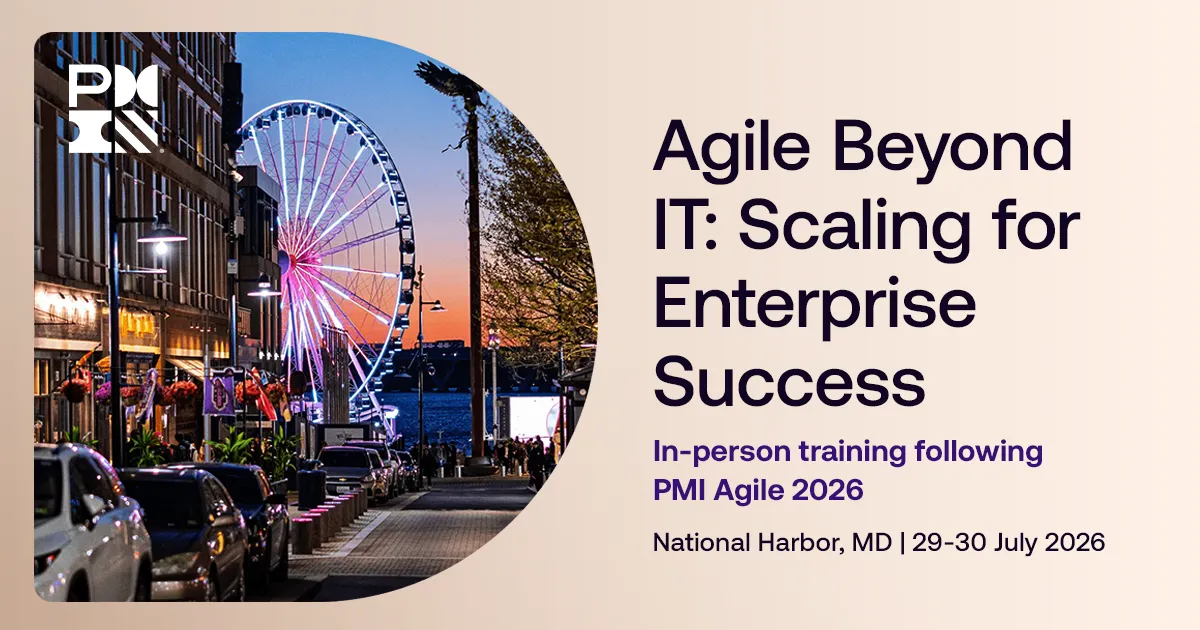 PMI

Agile Beyond IT: Scaling for Enterprise Success

In-person training following PMI Agile 2026

National Harbor, MD | 29-30 July 2026